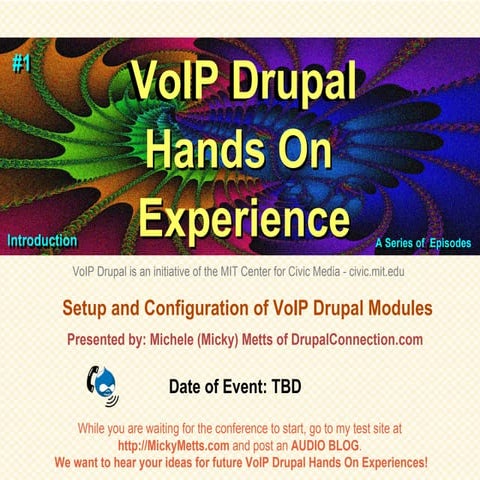 #1

VoIP Drupal Hands On Experience

Introduction

A Series of Episodes

VoIP Drupal is an initiative of the MIT Center for Civic Media - civic.mit.edu

Setup and Configuration of VoIP Drupal Modules

Presented by: Michele (Micky) Metts of DrupalConnection.com

Date of Event: TBD

While you are waiting for the conference to start, go to my test site at http://MickyMetts.com and post an AUDIO BLOG.
We want to hear your ideas for future VoIP Drupal Hands On Experiences!